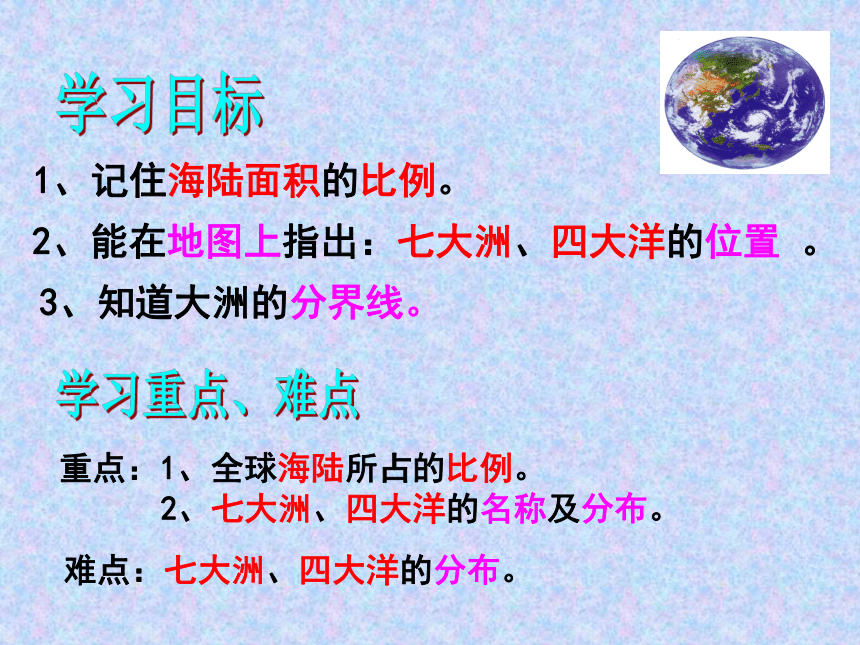 学习目标

1、记住海陆面积的比例。

2、能在地图上指出：七大洲、四大洋的位置 。

3、知道大洲的分界线。

学习重点、难点

重点：1、全球海陆所占的比例。
2、七大洲、四大洋的名称及分布。

难点：七大洲、四大洋的分布。